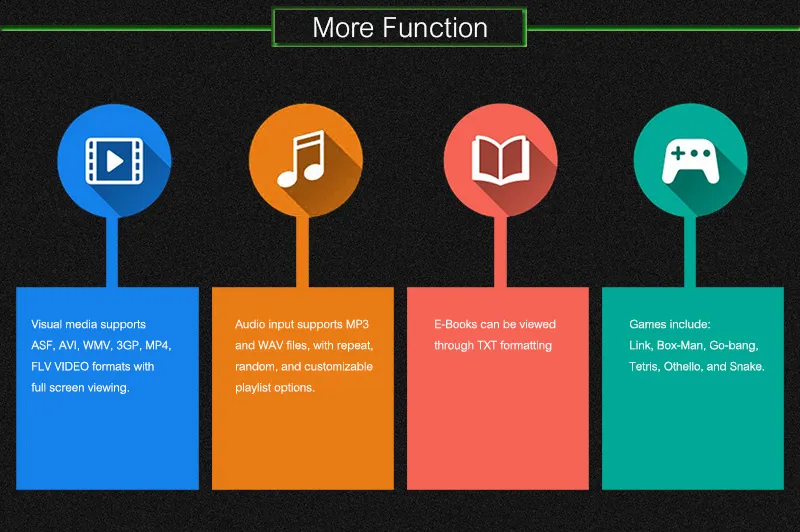 More Function

Visual media supports ASF, AVI, WMV, 3GP, MP4, FLV VIDEO formats with full screen viewing.

Audio input supports MP3 and WAV files, with repeat, random, and customizable playlist options.

E-Books can be viewed through TXT formatting

Games include:
Link, Box-Man, Go-bang, Tetris, Othello, and Snake.